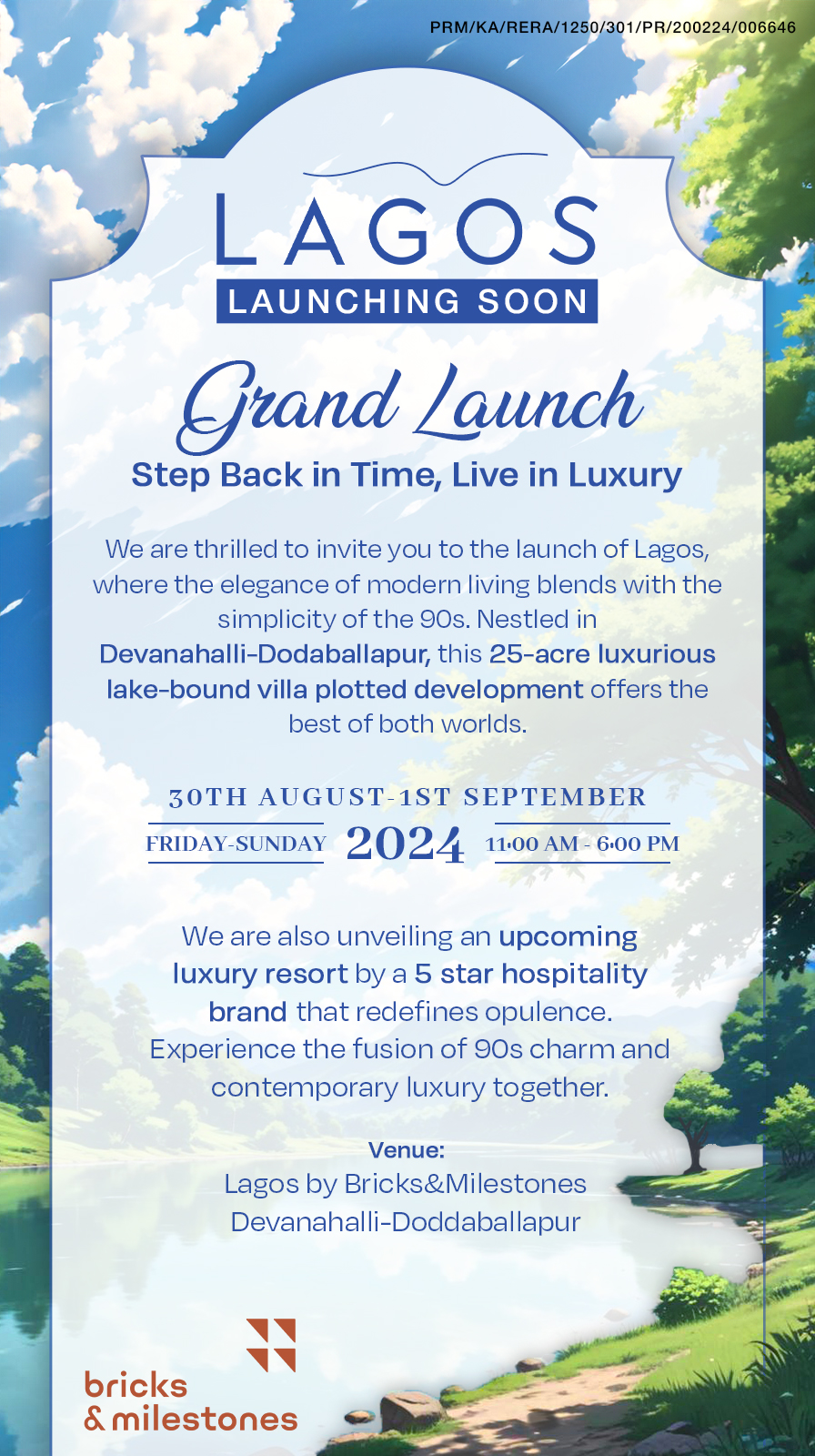 PRM/KA/RERA/1250/301/PR/200224/006646

LAGOS
LAUNCHING SOON

Grand Launch
Step Back in Time, Live in Luxury

We are thrilled to invite you to the launch of Lagos, where the elegance of modern living blends with the simplicity of the 90s. Nestled in Devanahalli-Dodaballapur, this 25-acre luxurious lake-bound villa plotted development offers the best of both worlds.

30TH AUGUST-1ST SEPTEMBER
FRIDAY-SUNDAY 2024 11:00 AM - 6:00 PM

We are also unveiling an upcoming luxury resort by a 5 star hospitality brand that redefines opulence. Experience the fusion of 90s charm and contemporary luxury together.

Venue:
Lagos by Bricks&Milestones
Devanahalli-Doddaballapur

bricks
& milestones